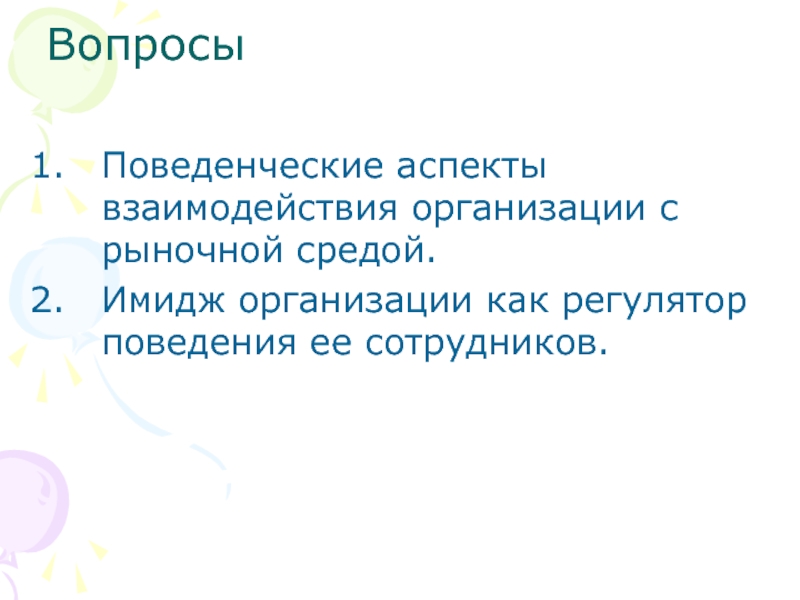 Вопросы

1. Поведенческие аспекты взаимодействия организации с рыночной средой.
2. Имидж организации как регулятор поведения ее сотрудников.